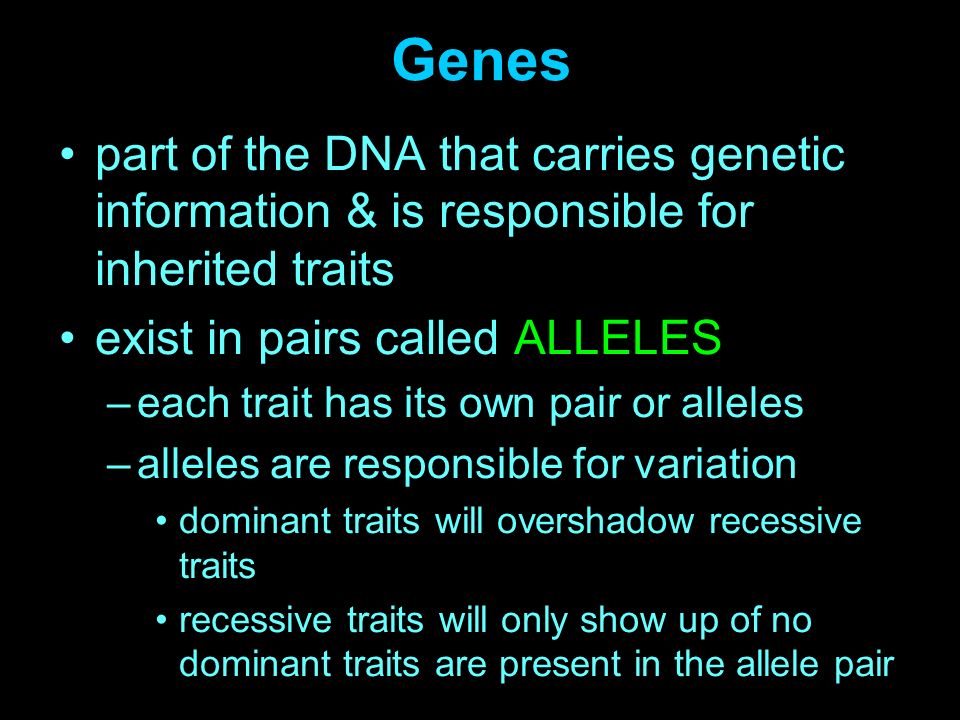 Genes

• part of the DNA that carries genetic information & is responsible for inherited traits

• exist in pairs called ALLELES

– each trait has its own pair or alleles

– alleles are responsible for variation

• dominant traits will overshadow recessive traits

• recessive traits will only show up of no dominant traits are present in the allele pair